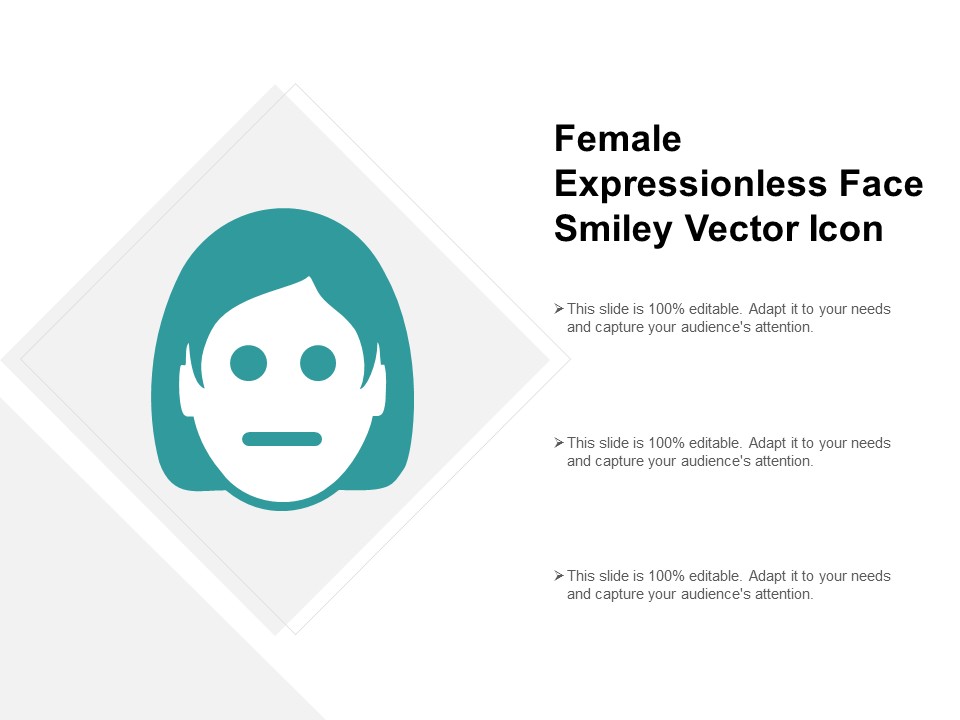 Female Expressionless Face Smiley Vector Icon

➢ This slide is 100% editable. Adapt it to your needs and capture your audience's attention.

➢ This slide is 100% editable. Adapt it to your needs and capture your audience's attention.

➢ This slide is 100% editable. Adapt it to your needs and capture your audience's attention.